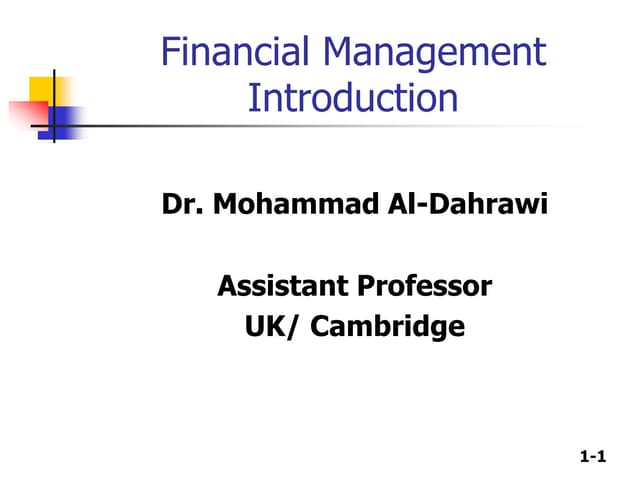 Financial Management
Introduction

Dr. Mohammad Al-Dahrawi

Assistant Professor
UK/ Cambridge

1-1